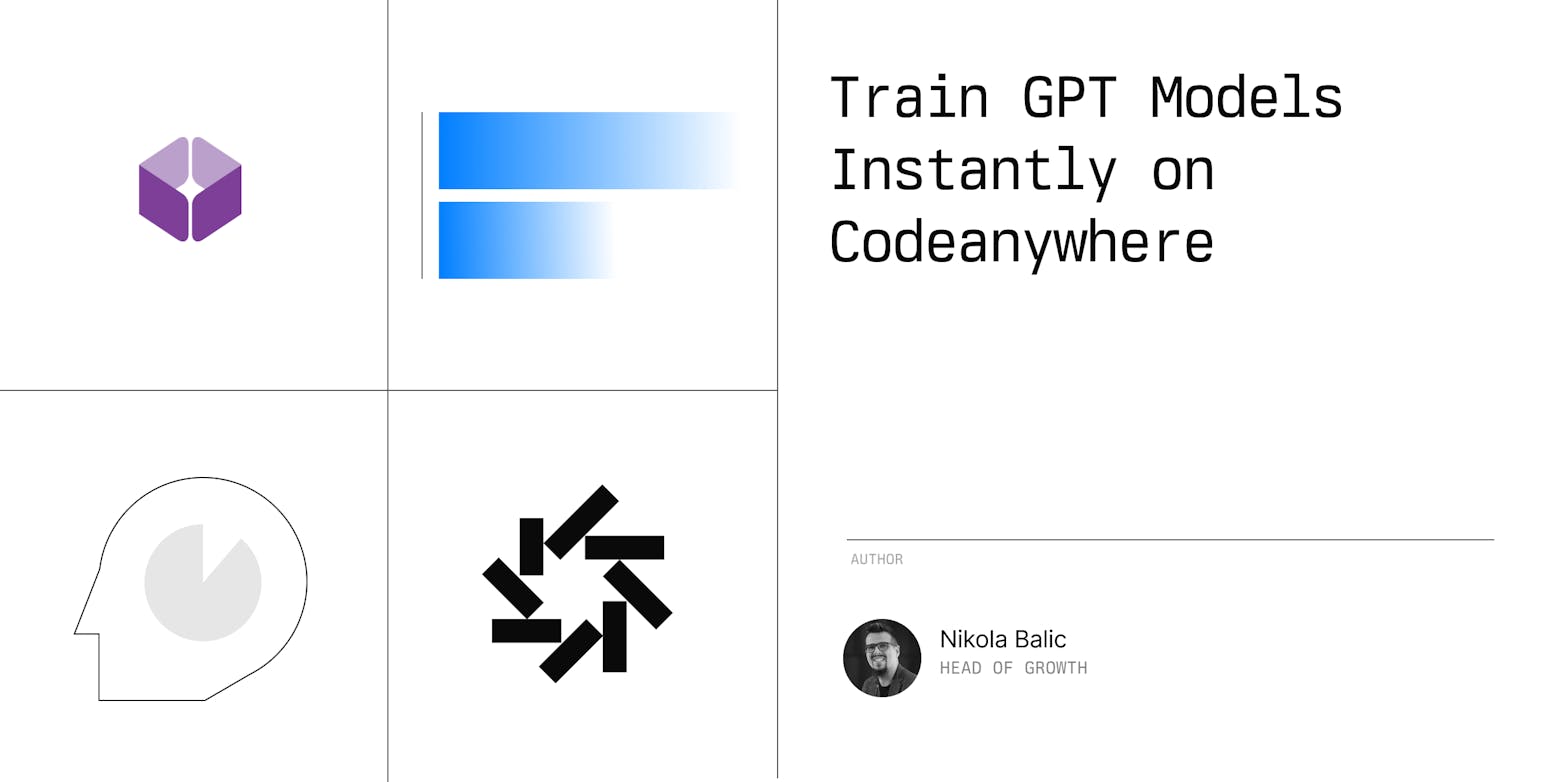 Train GPT Models Instantly on Codeanywhere

AUTHOR

Nikola Balic
HEAD OF GROWTH